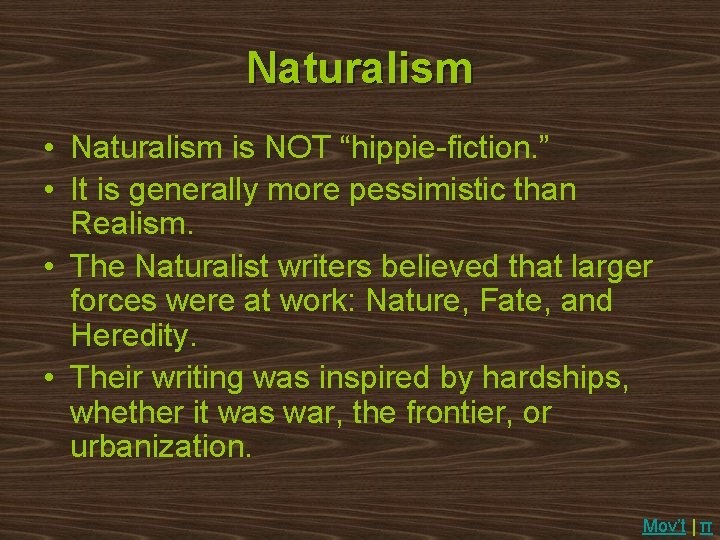 Naturalism

• Naturalism is NOT “hippie-fiction.”
• It is generally more pessimistic than Realism.
• The Naturalist writers believed that larger forces were at work: Nature, Fate, and Heredity.
• Their writing was inspired by hardships, whether it was war, the frontier, or urbanization.

Mov't | π